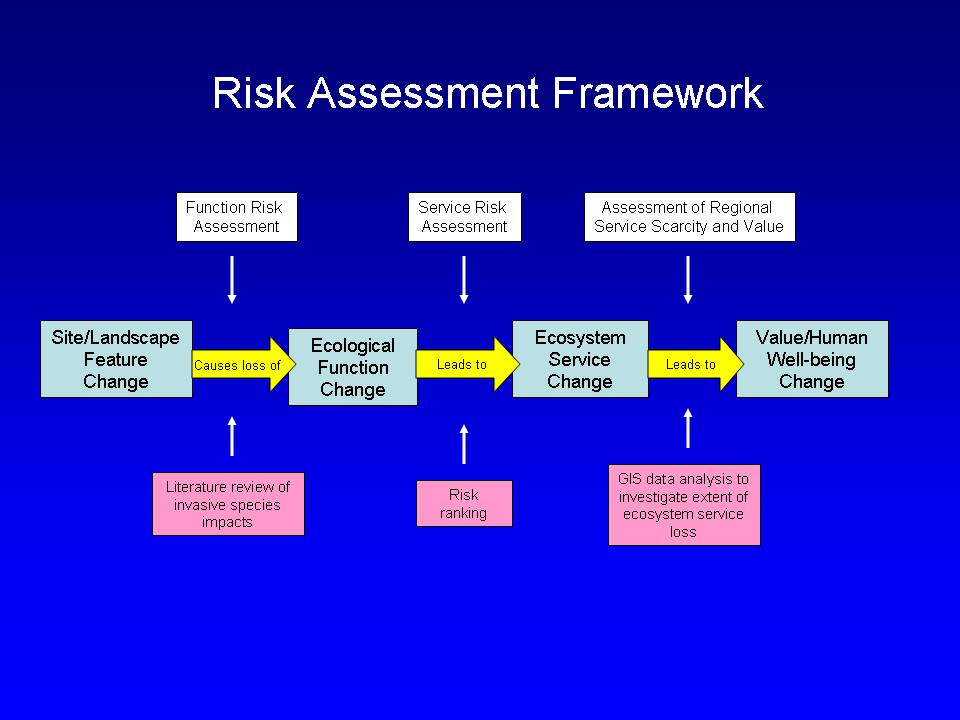 Risk Assessment Framework

Function Risk Assessment

Service Risk Assessment

Assessment of Regional Service Scarcity and Value

Site/Landscape Feature Change

Causes loss of

Ecological Function Change

Leads to

Ecosystem Service Change

Leads to

Value/Human Well-being Change

Literature review of invasive species impacts

Risk ranking

GIS data analysis to investigate extent of ecosystem service loss